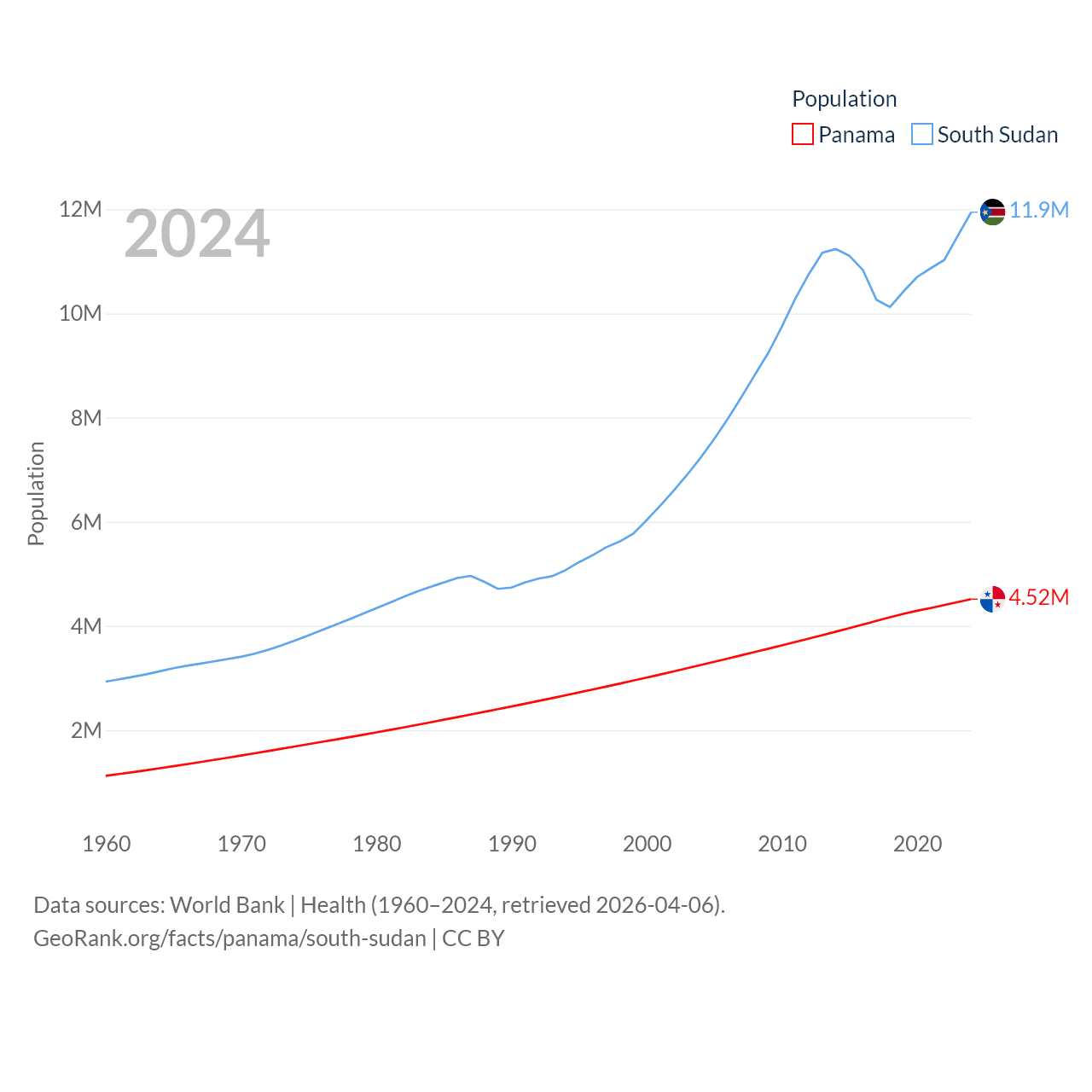 Population
Panama South Sudan

2024

12M
10M
8M
6M
4M
2M

Population

11.9M
4.52M

1960 1970 1980 1990 2000 2010 2020

Data sources: World Bank | Health (1960–2024, retrieved 2026-04-06).
GeoRank.org/facts/panama/south-sudan | CC BY